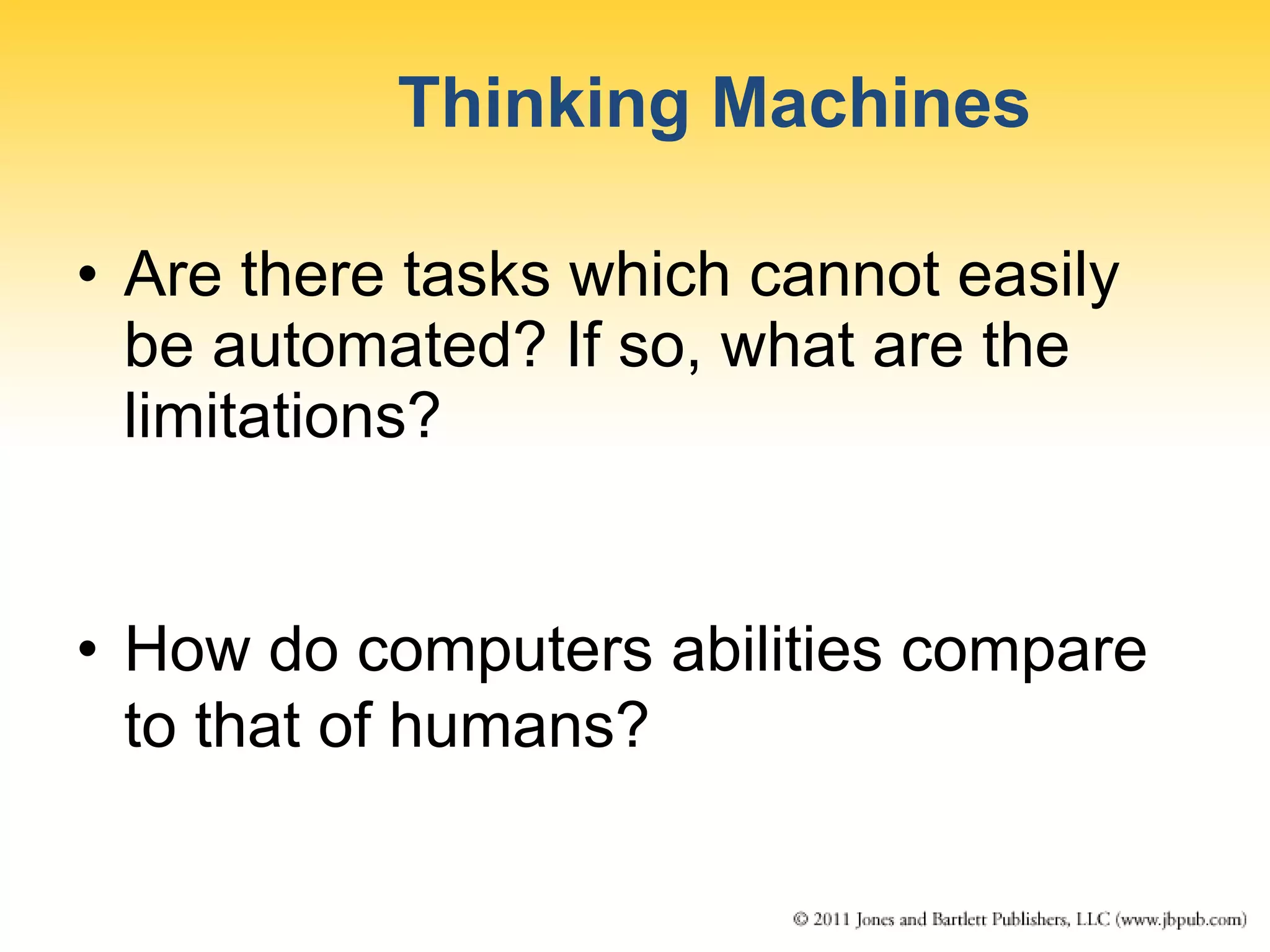 Thinking Machines

• Are there tasks which cannot easily be automated? If so, what are the limitations?

• How do computers abilities compare to that of humans?

© 2011 Jones and Bartlett Publishers, LLC (www.jbpub.com)